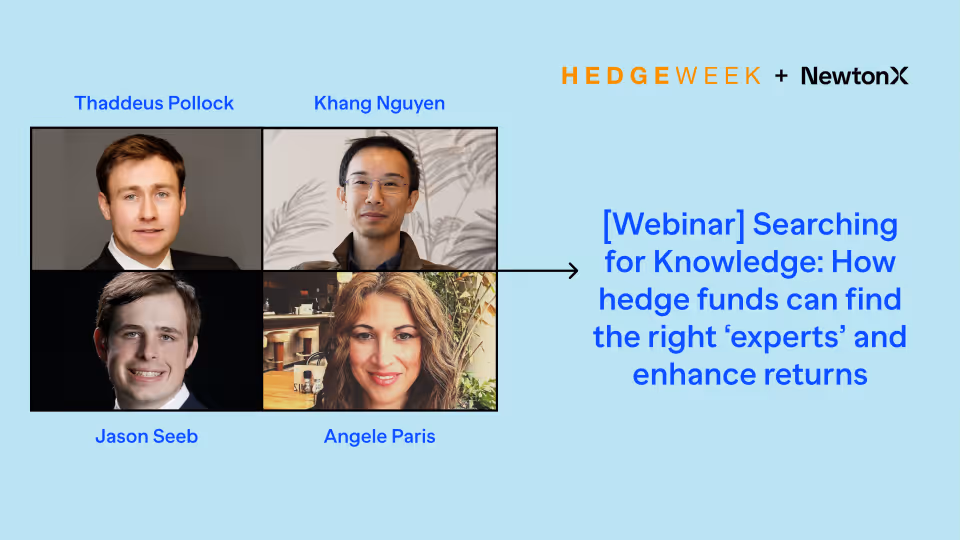 HEDGEWEEK + NewtonX

Thaddeus Pollock

Khang Nguyen

Jason Seeb

Angele Paris

[Webinar] Searching for Knowledge: How hedge funds can find the right 'experts' and enhance returns